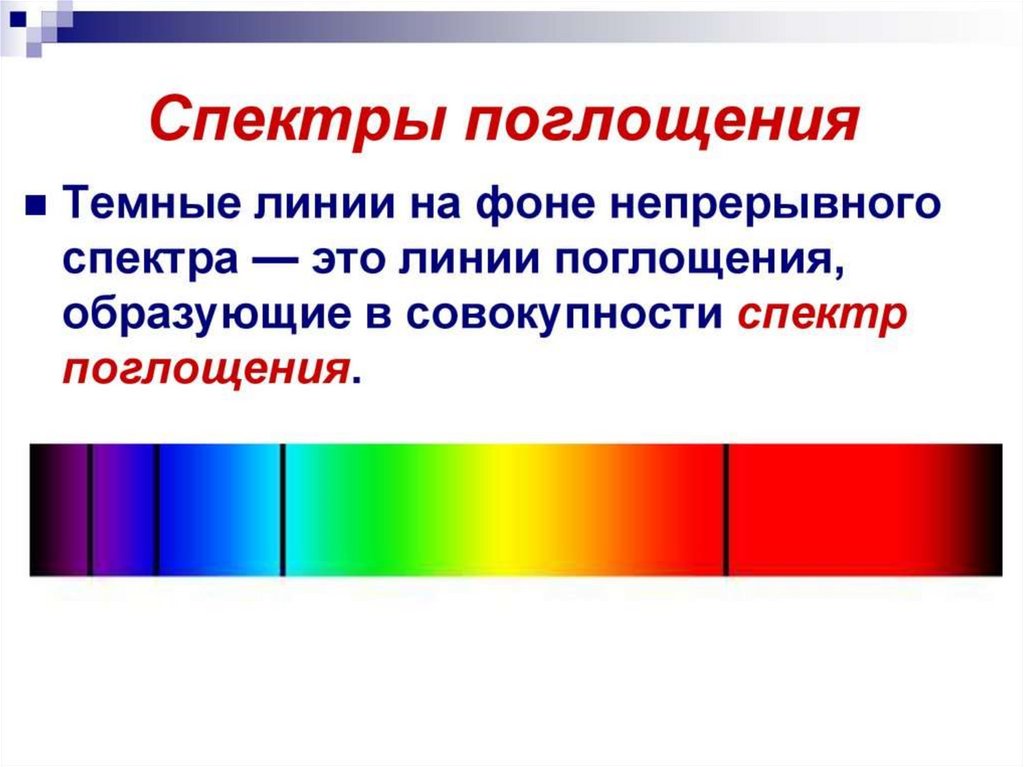 Спектры поглощения

Темные линии на фоне непрерывного спектра — это линии поглощения, образующие в совокупности спектр поглощения.